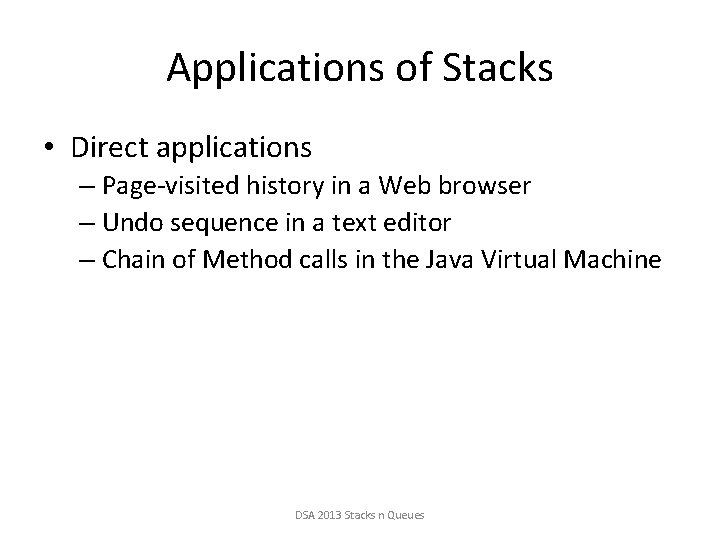 Applications of Stacks

• Direct applications
– Page-visited history in a Web browser
– Undo sequence in a text editor
– Chain of Method calls in the Java Virtual Machine

DSA 2013 Stacks n Queues